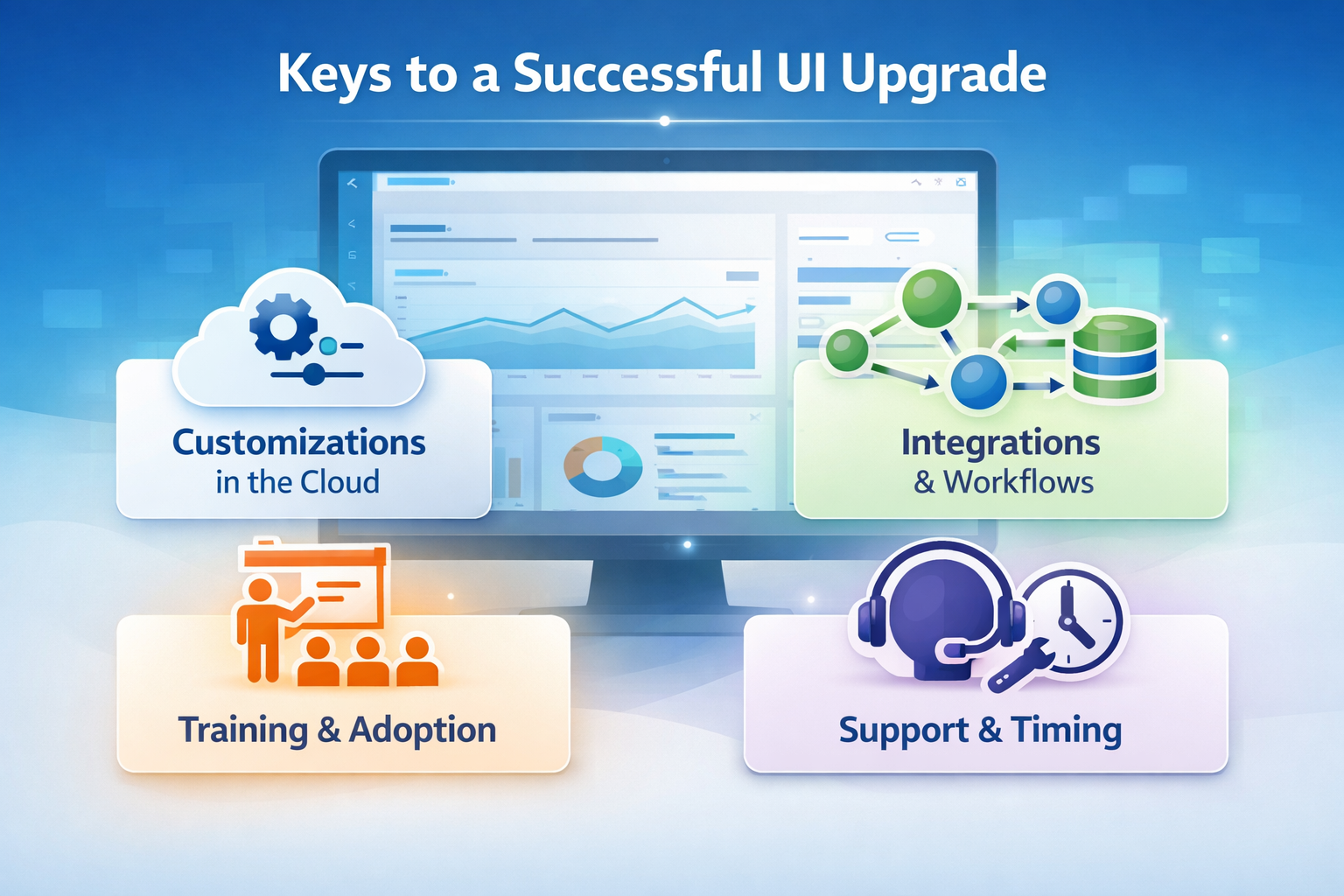 Keys to a Successful UI Upgrade

Customizations
in the Cloud

Integrations
& Workflows

Training & Adoption

Support & Timing